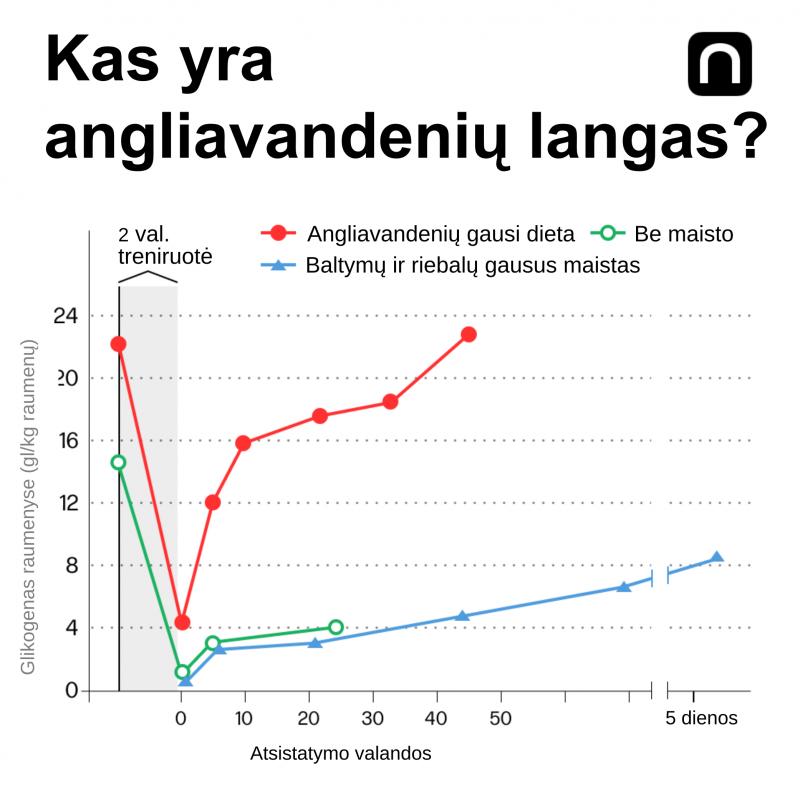 Kas yra angliavandenių langas?

2 val. treniruotė

Angliavandenių gausi dieta
Be maisto
Baltymų ir riebalų gausus maistas

Glikogenas raumenyse (gl/kg raumenų)

24
20
16
12
8
4
0

0
10
20
30
40
50
5 dienos

Atsistatymo valandos